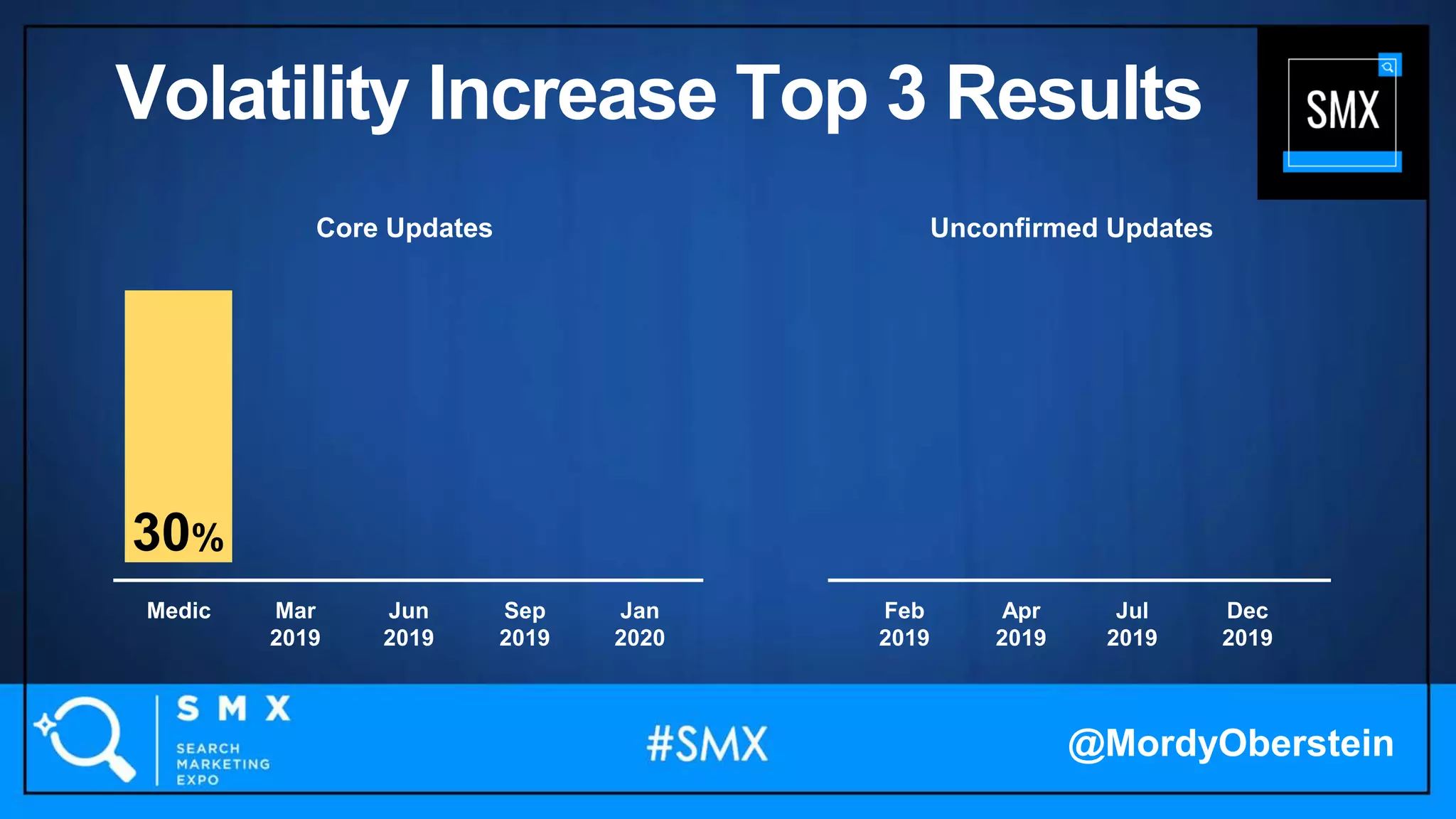 Volatility Increase Top 3 Results

SMX

Core Updates

30%

Medic

Mar 2019

Jun 2019

Sep 2019

Jan 2020

Unconfirmed Updates

Feb 2019

Apr 2019

Jul 2019

Dec 2019

SMX SEARCH MARKETING EXPO

#SMX

@MordyOberstein